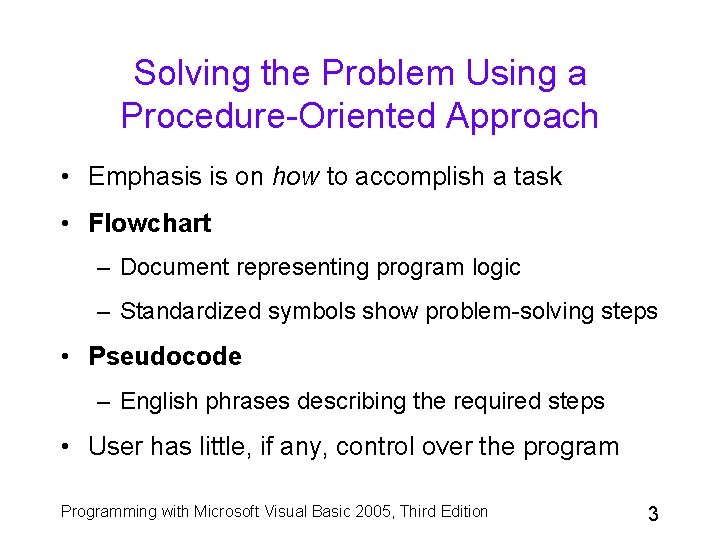 Solving the Problem Using a Procedure-Oriented Approach

• Emphasis is on how to accomplish a task
• Flowchart
– Document representing program logic
– Standardized symbols show problem-solving steps
• Pseudocode
– English phrases describing the required steps
• User has little, if any, control over the program

Programming with Microsoft Visual Basic 2005, Third Edition
3